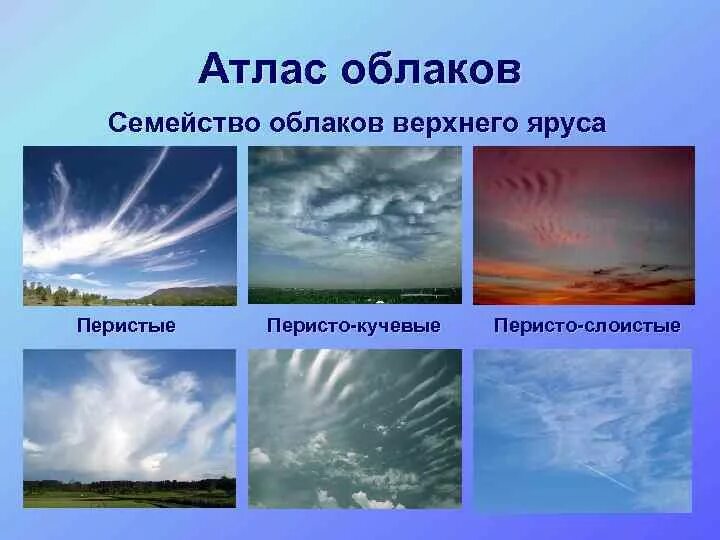 Атлас облаков

Семейство облаков верхнего яруса

Перистые

Перисто-кучевые

Перисто-слоистые